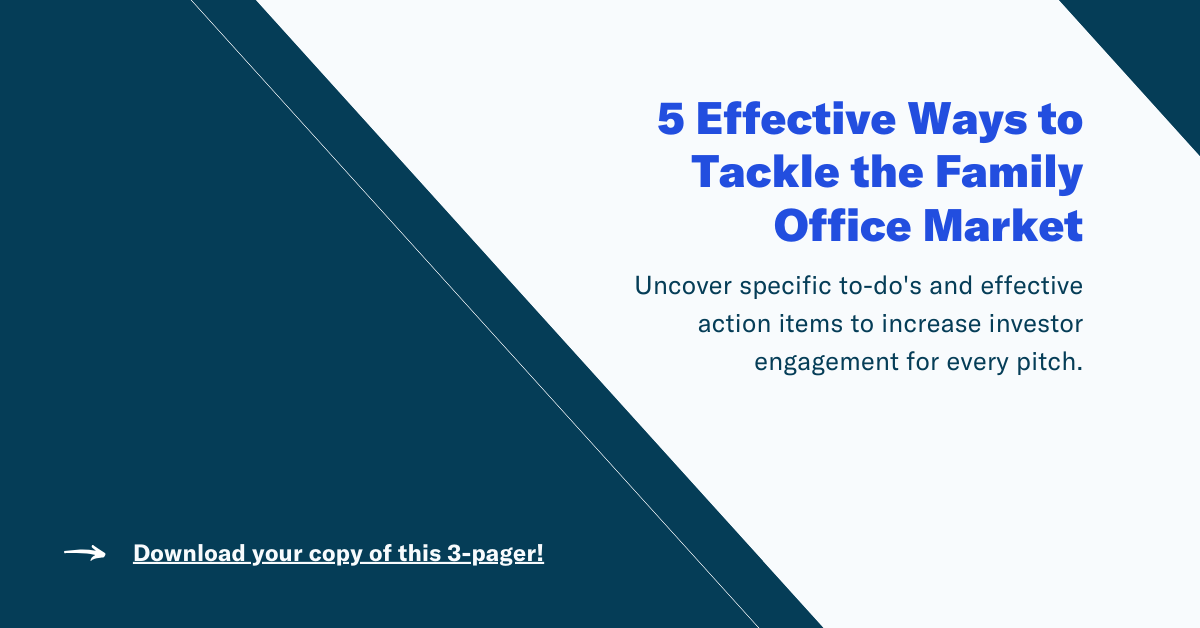 5 Effective Ways to Tackle the Family Office Market

Uncover specific to-do's and effective action items to increase investor engagement for every pitch.

Download your copy of this 3-pager!